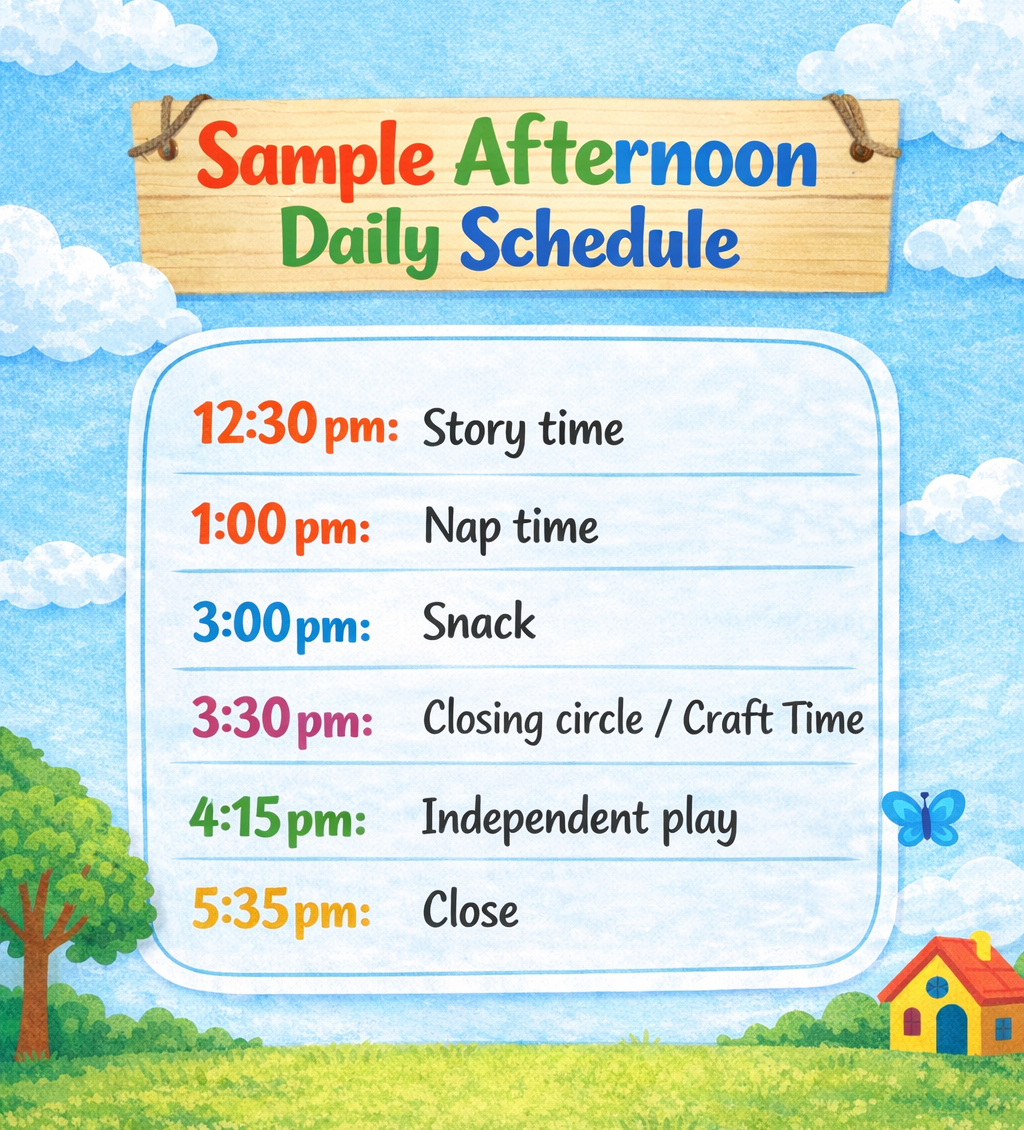 Sample Afternoon Daily Schedule

12:30 pm: Story time

1:00 pm: Nap time

3:00 pm: Snack

3:30 pm: Closing circle / Craft Time

4:15 pm: Independent play

5:35 pm: Close